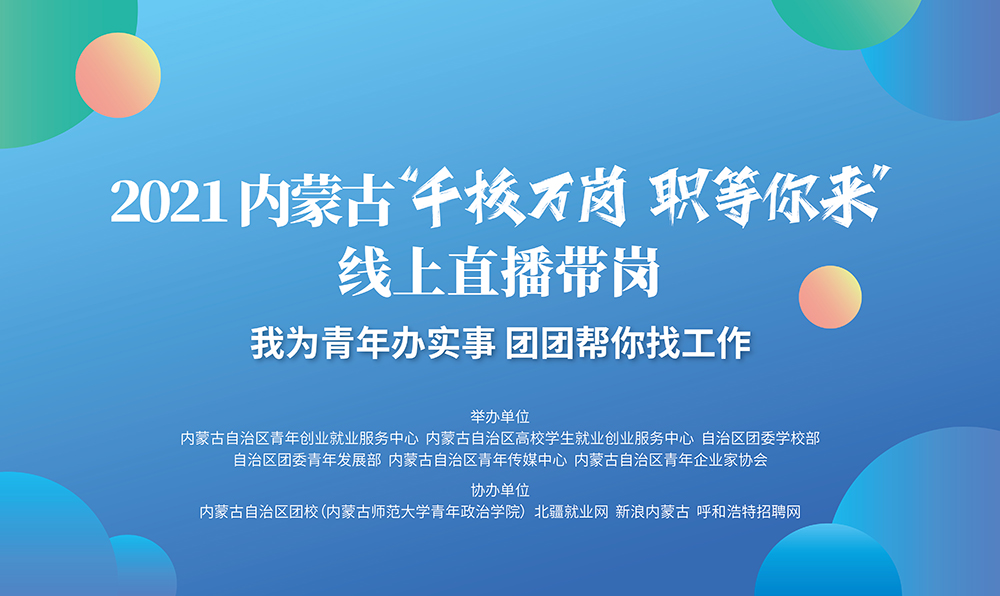 2021 内蒙古“千校万岗 职等你来”
线上直播带岗

我为青年办实事 团团帮你找工作

举办单位
内蒙古自治区青年创业就业服务中心 内蒙古自治区高校学生就业创业服务中心 自治区团委学校部
自治区团委青年发展部 内蒙古自治区青年传媒中心 内蒙古自治区青年企业家协会

协办单位
内蒙古自治区团校（内蒙古师范大学青年政治学院） 北疆就业网 新浪内蒙古 呼和浩特招聘网